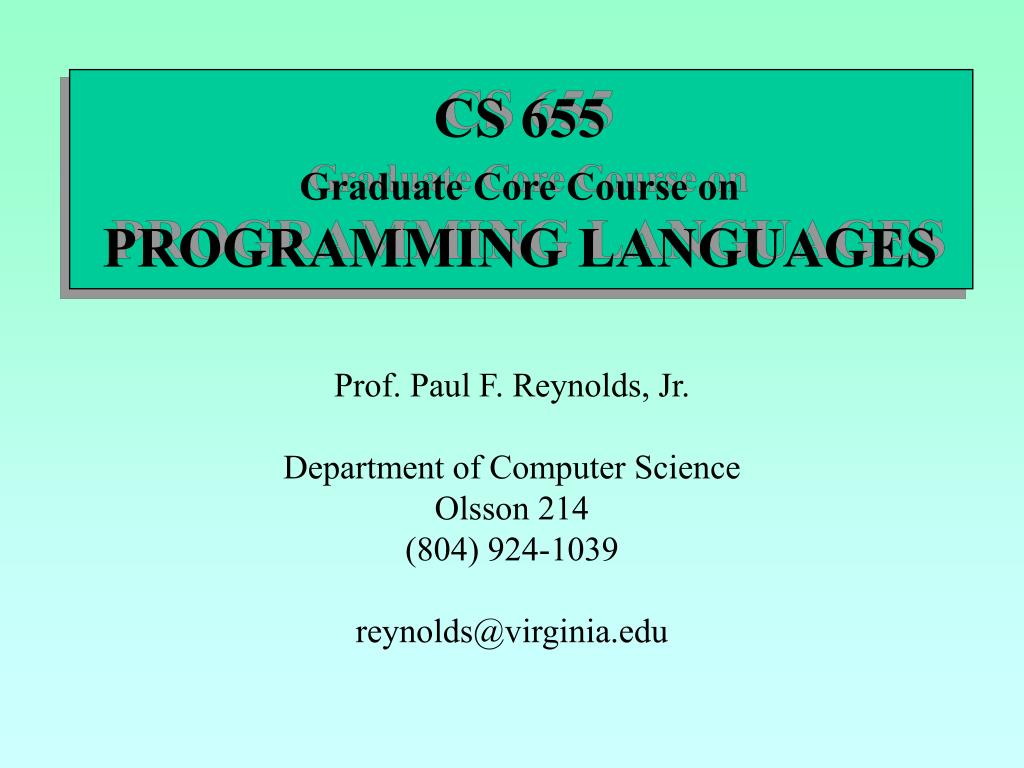 CS 655
Graduate Core Course on
PROGRAMMING LANGUAGES

Prof. Paul F. Reynolds, Jr.

Department of Computer Science
Olsson 214
(804) 924-1039

reynolds@virginia.edu